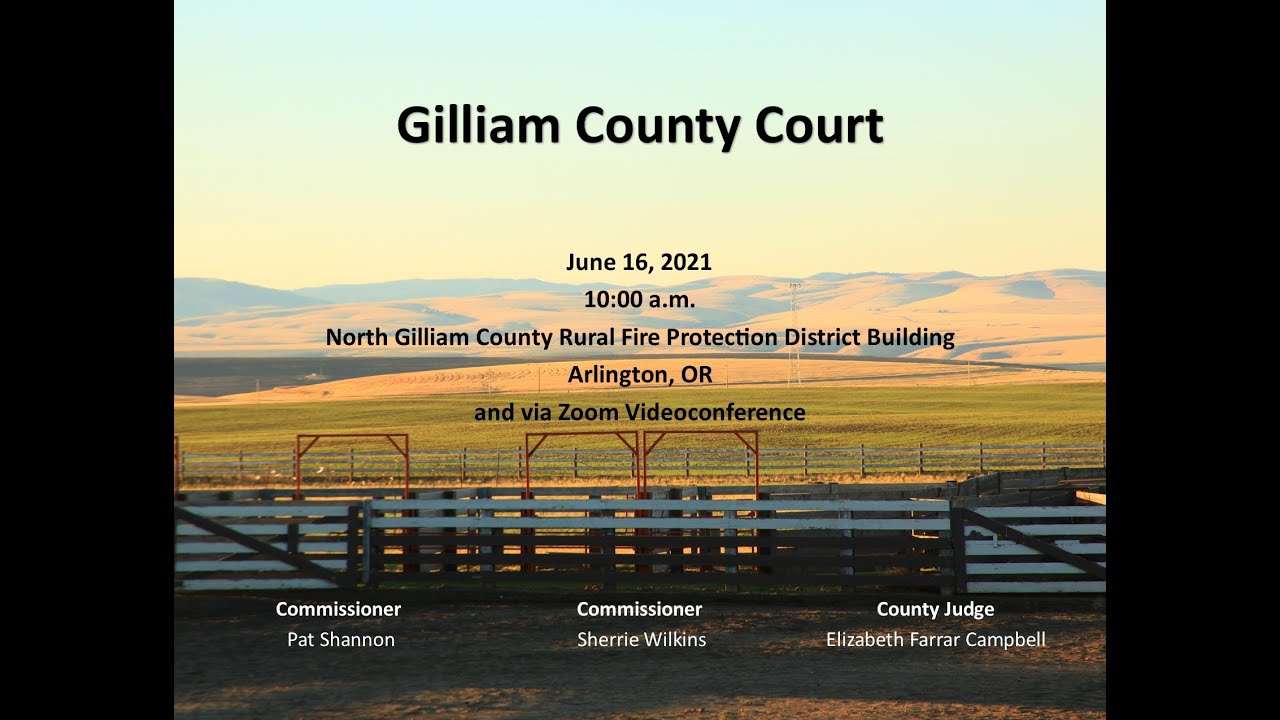 Gilliam County Court

June 16, 2021
10:00 a.m.
North Gilliam County Rural Fire Protection District Building
Arlington, OR
and via Zoom Videoconference

Commissioner
Pat Shannon

Commissioner
Sherrie Wilkins

County Judge
Elizabeth Farrar Campbell